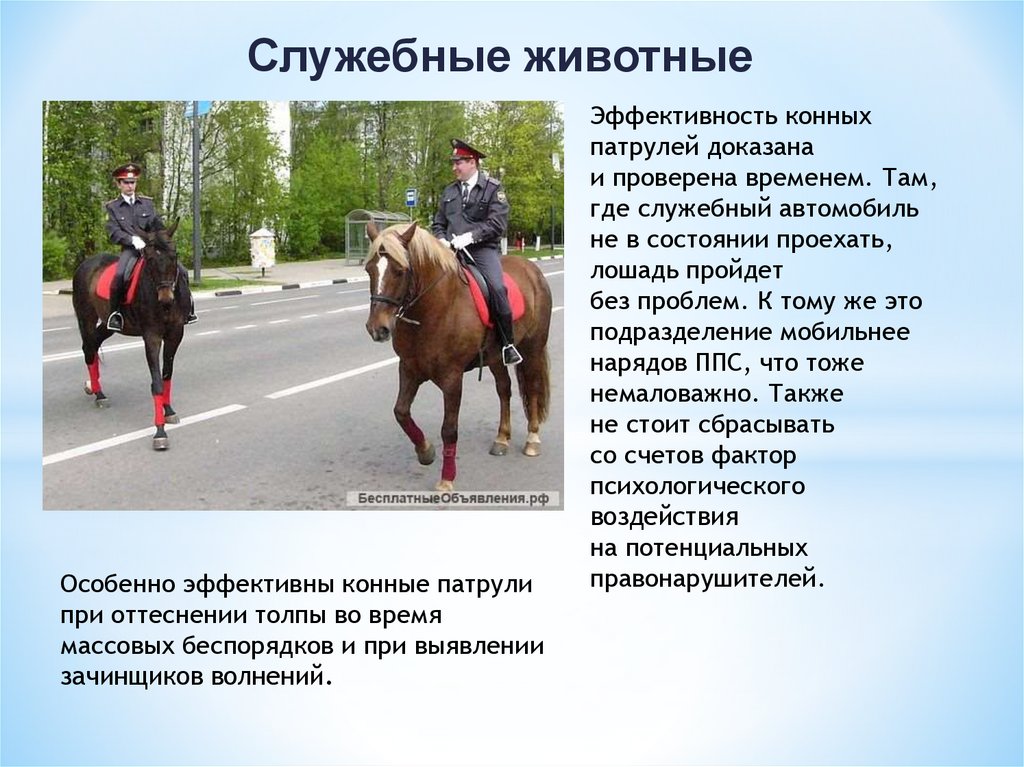 Служебные животные

БесплатныеОбъявления.рф

Эффективность конных патрулей доказана и проверена временем. Там, где служебный автомобиль не в состоянии проехать, лошадь пройдет без проблем. К тому же это подразделение мобильнее нарядов ППС, что тоже немаловажно. Также не стоит сбрасывать со счетов фактор психологического воздействия на потенциальных правонарушителей.

Особенно эффективны конные патрули при оттеснении толпы во время массовых беспорядков и при выявлении зачинщиков волнений.